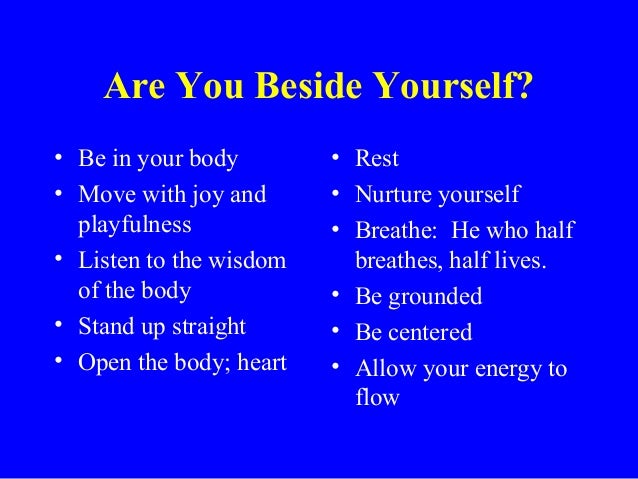 Are You Beside Yourself?

• Be in your body
• Move with joy and playfulness
• Listen to the wisdom of the body
• Stand up straight
• Open the body; heart

• Rest
• Nurture yourself
• Breathe:  He who half breathes, half lives.
• Be grounded
• Be centered
• Allow your energy to flow